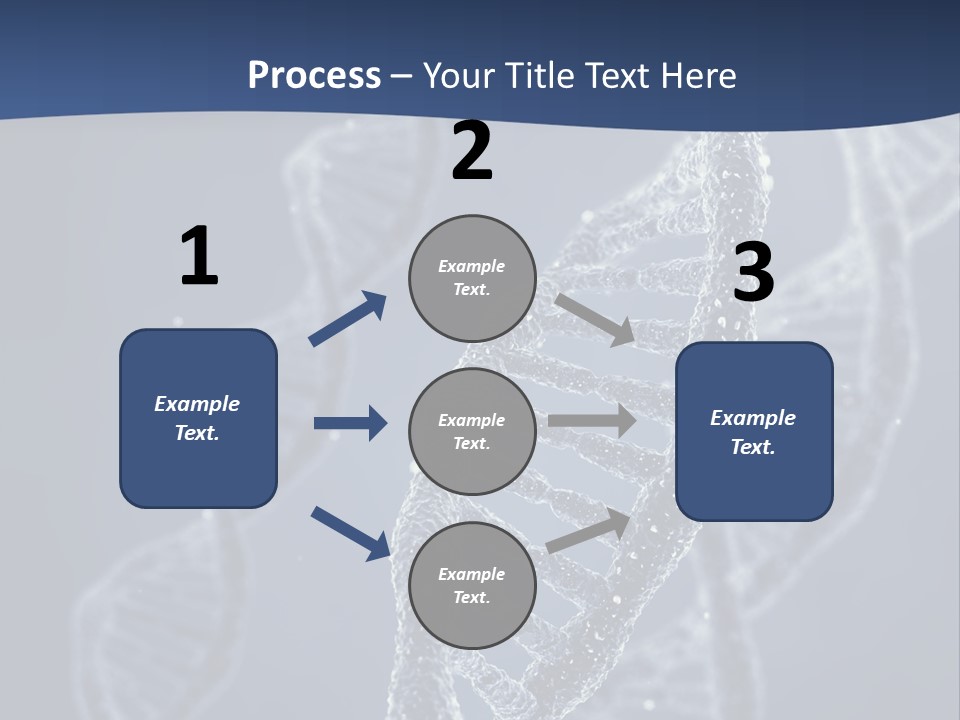 Process – Your Title Text Here

1

Example Text.

2

Example Text.

Example Text.

Example Text.

3

Example Text.